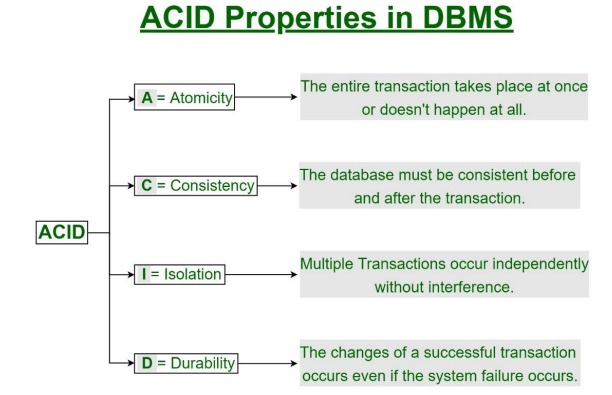 ACID Properties in DBMS

ACID

A = Atomicity

The entire transaction takes place at once or doesn't happen at all.

C = Consistency

The database must be consistent before and after the transaction.

I = Isolation

Multiple Transactions occur independently without interference.

D = Durability

The changes of a successful transaction occurs even if the system failure occurs.